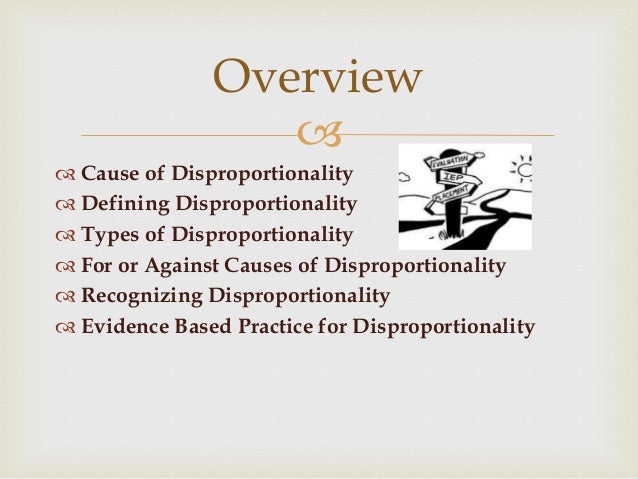 Overview

Cause of Disproportionality
Defining Disproportionality
Types of Disproportionality
For or Against Causes of Disproportionality
Recognizing Disproportionality
Evidence Based Practice for Disproportionality

EVALUATION
IEP
PLACEMENT